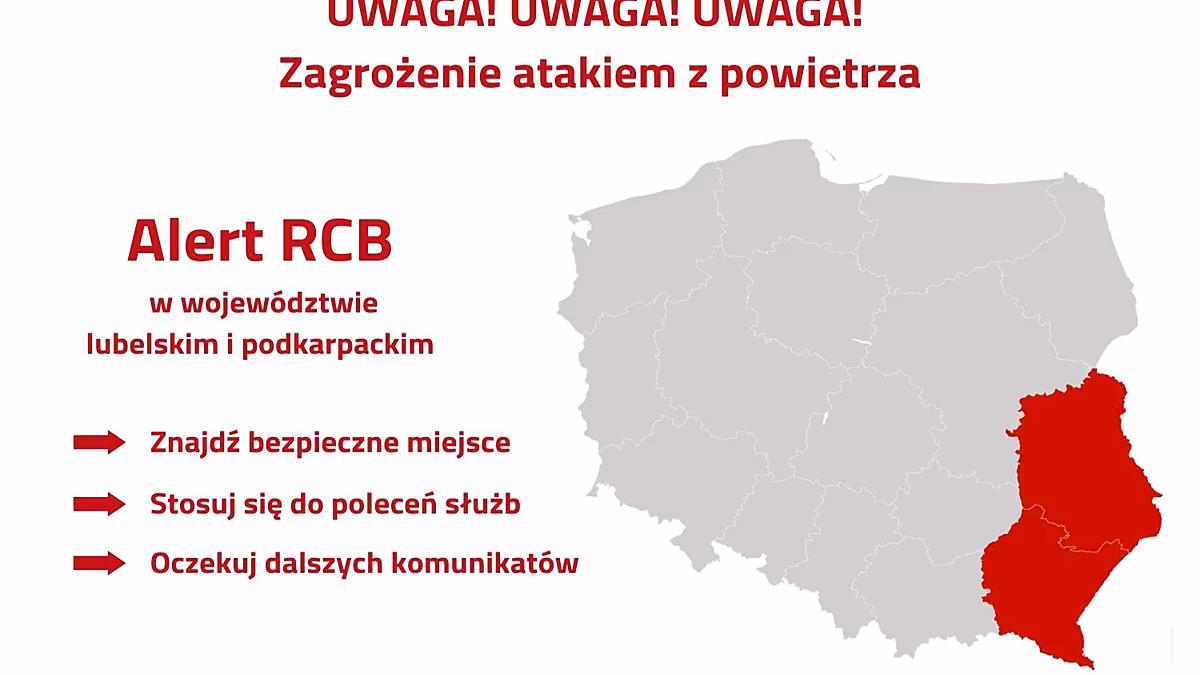 UWAGA! UWAGA! UWAGA!
Zagrożenie atakiem z powietrza

Alert RCB
w województwie lubelskim i podkarpackim

Znajdź bezpieczne miejsce

Stosuj się do poleceń służb

Oczekuj dalszych komunikatów